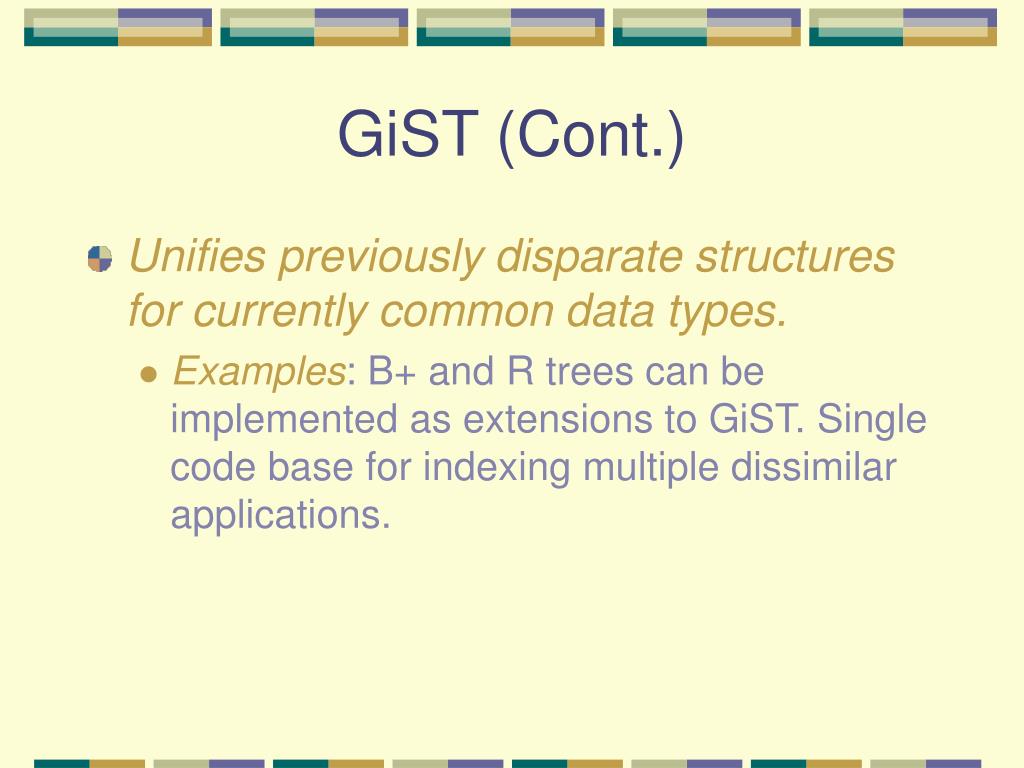 GiST (Cont.)

Unifies previously disparate structures for currently common data types.

Examples: B+ and R trees can be implemented as extensions to GiST. Single code base for indexing multiple dissimilar applications.